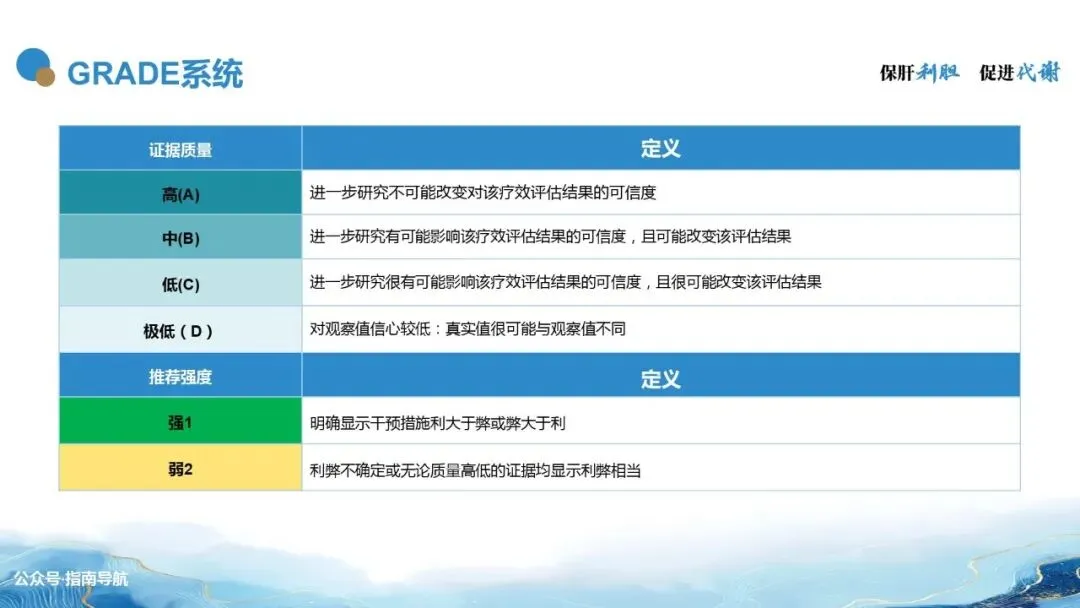 GRADE系统

保肝利胆 促进代谢

| 证据质量 | 定义 |
|---|---|
| 高(A) | 进一步研究不可能改变对该疗效评估结果的可信度 |
| 中(B) | 进一步研究有可能影响该疗效评估结果的可信度，且可能改变该评估结果 |
| 低(C) | 进一步研究很有可能影响该疗效评估结果的可信度，且很可能改变该评估结果 |
| 极低（D） | 对观察值信心较低：真实值很可能与观察值不同 |
| 推荐强度 | 定义 |
| 强1 | 明确显示干预措施利大于弊或弊大于利 |
| 弱2 | 利弊不确定或无论质量高低的证据均显示利弊相当 |

公众号·指南导航